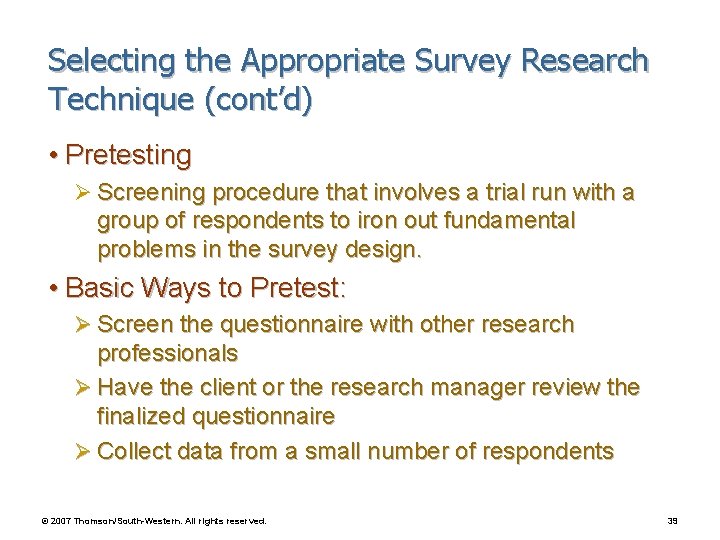 Selecting the Appropriate Survey Research Technique (cont'd)

• Pretesting

➢ Screening procedure that involves a trial run with a group of respondents to iron out fundamental problems in the survey design.

• Basic Ways to Pretest:

➢ Screen the questionnaire with other research professionals

➢ Have the client or the research manager review the finalized questionnaire

➢ Collect data from a small number of respondents

© 2007 Thomson/South-Western. All rights reserved.

39